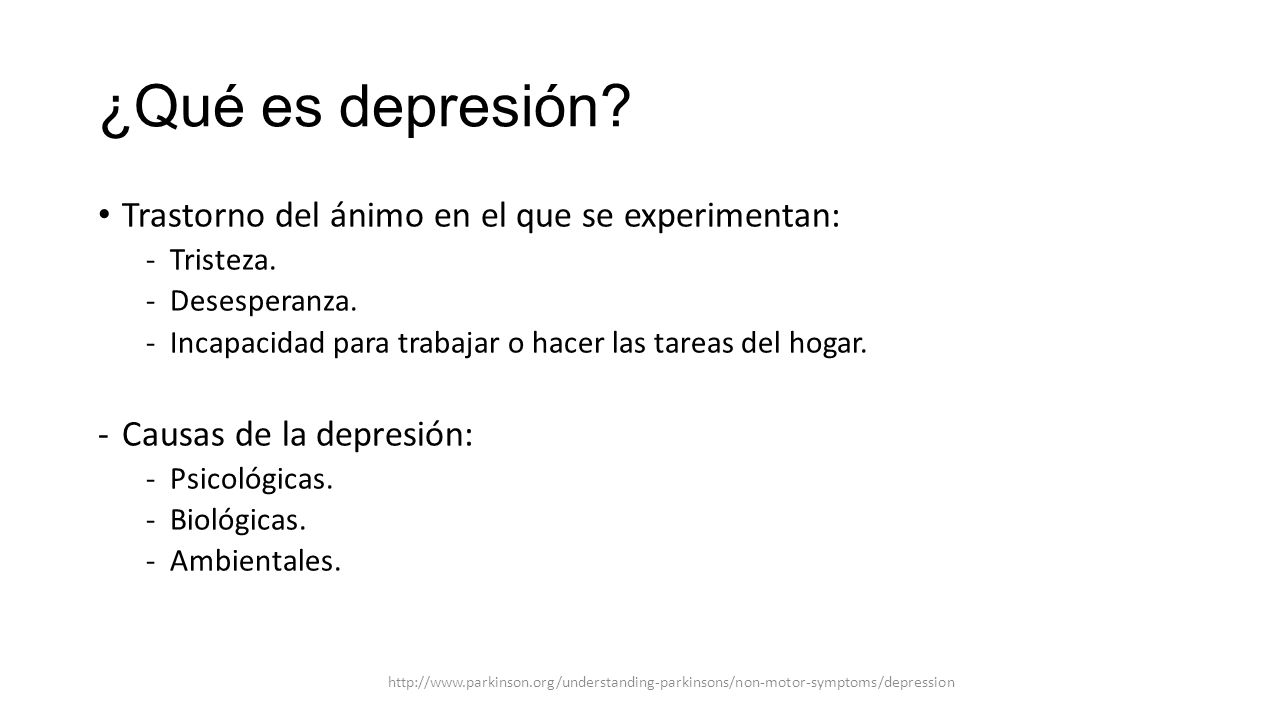 ¿Qué es depresión?

• Trastorno del ánimo en el que se experimentan:
- Tristeza.
- Desesperanza.
- Incapacidad para trabajar o hacer las tareas del hogar.

- Causas de la depresión:
- Psicológicas.
- Biológicas.
- Ambientales.

http://www.parkinson.org/understanding-parkinsons/non-motor-symptoms/depression